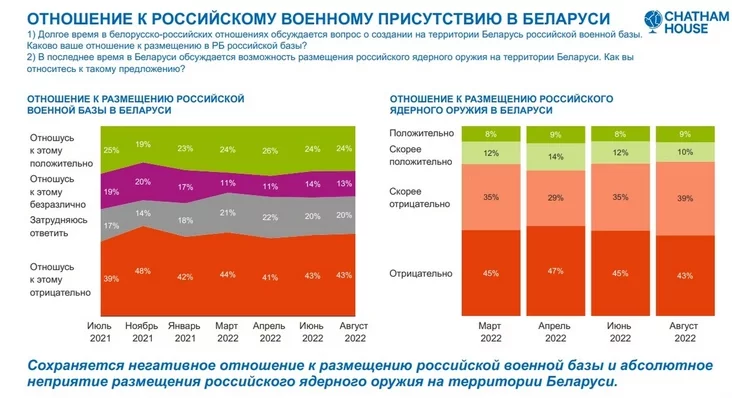 ОТНОШЕНИЕ К РОССИЙСКОМУ ВОЕННОМУ ПРИСУТСТВИЮ В БЕЛАРУСИ

CHATHAM HOUSE

1) Долгое время в белорусско-российских отношениях обсуждается вопрос о создании на территории Беларусь российской военной базы. Каково ваше отношение к размещению в РБ российской базы?
2) В последнее время в Беларуси обсуждается возможность размещения российского ядерного оружия на территории Беларуси. Как вы относитесь к такому предложению?

ОТНОШЕНИЕ К РАЗМЕЩЕНИЮ РОССИЙСКОЙ ВОЕННОЙ БАЗЫ В БЕЛАРУСИ

| | Июль 2021 | Ноябрь 2021 | Январь 2021 | Март 2022 | Апрель 2022 | Июнь 2022 | Август 2022 |
|---|---|---|---|---|---|---|---|
| Отношусь к этому положительно | 25% | 19% | 23% | 24% | 26% | 24% | 24% |
| Отношусь к этому безразлично | 19% | 20% | 17% | 11% | 11% | 14% | 13% |
| Затрудняюсь ответить | 17% | 14% | 18% | 21% | 22% | 20% | 20% |
| Отношусь к этому отрицательно | 39% | 48% | 42% | 44% | 41% | 43% | 43% |

ОТНОШЕНИЕ К РАЗМЕЩЕНИЮ РОССИЙСКОГО ЯДЕРНОГО ОРУЖИЯ В БЕЛАРУСИ

| | Март 2022 | Апрель 2022 | Июнь 2022 | Август 2022 |
|---|---|---|---|---|
| Положительно | 8% | 9% | 8% | 9% |
| Скорее положительно | 12% | 14% | 12% | 10% |
| Скорее отрицательно | 35% | 29% | 35% | 39% |
| Отрицательно | 45% | 47% | 45% | 43% |

Сохраняется негативное отношение к размещению российской военной базы и абсолютное неприятие размещения российского ядерного оружия на территории Беларуси.